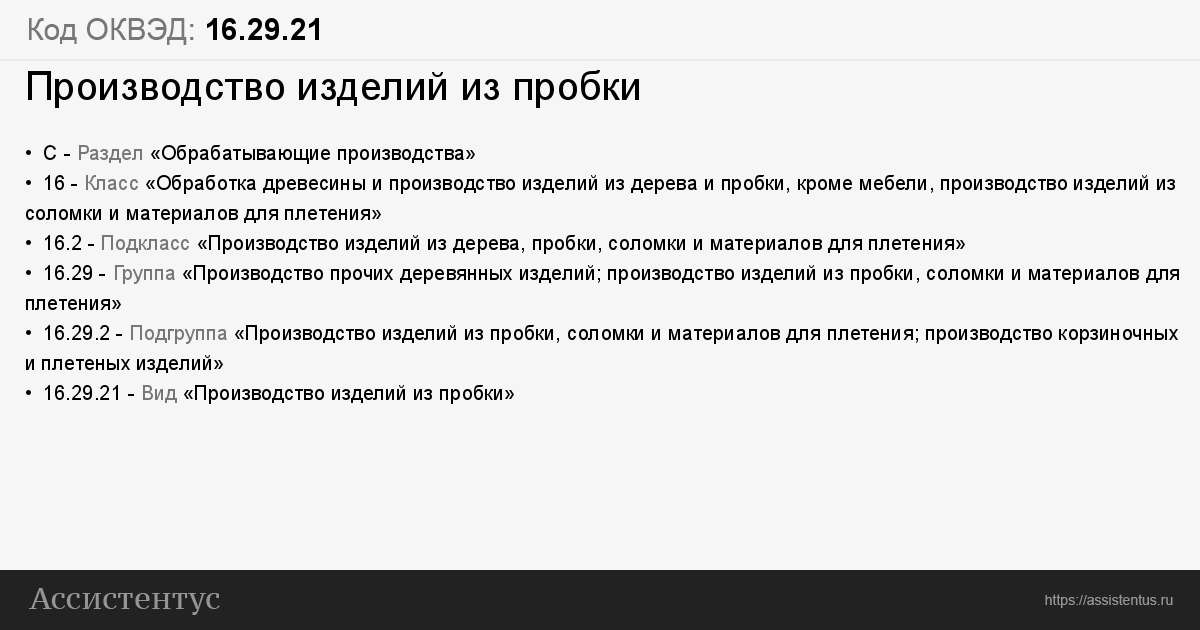 Код ОКВЭД: 16.29.21

Производство изделий из пробки

• C - Раздел «Обрабатывающие производства»
• 16 - Класс «Обработка древесины и производство изделий из дерева и пробки, кроме мебели, производство изделий из соломки и материалов для плетения»
• 16.2 - Подкласс «Производство изделий из дерева, пробки, соломки и материалов для плетения»
• 16.29 - Группа «Производство прочих деревянных изделий; производство изделий из пробки, соломки и материалов для плетения»
• 16.29.2 - Подгруппа «Производство изделий из пробки, соломки и материалов для плетения; производство корзиночных и плетеных изделий»
• 16.29.21 - Вид «Производство изделий из пробки»

Ассистентус

https://assistentus.ru